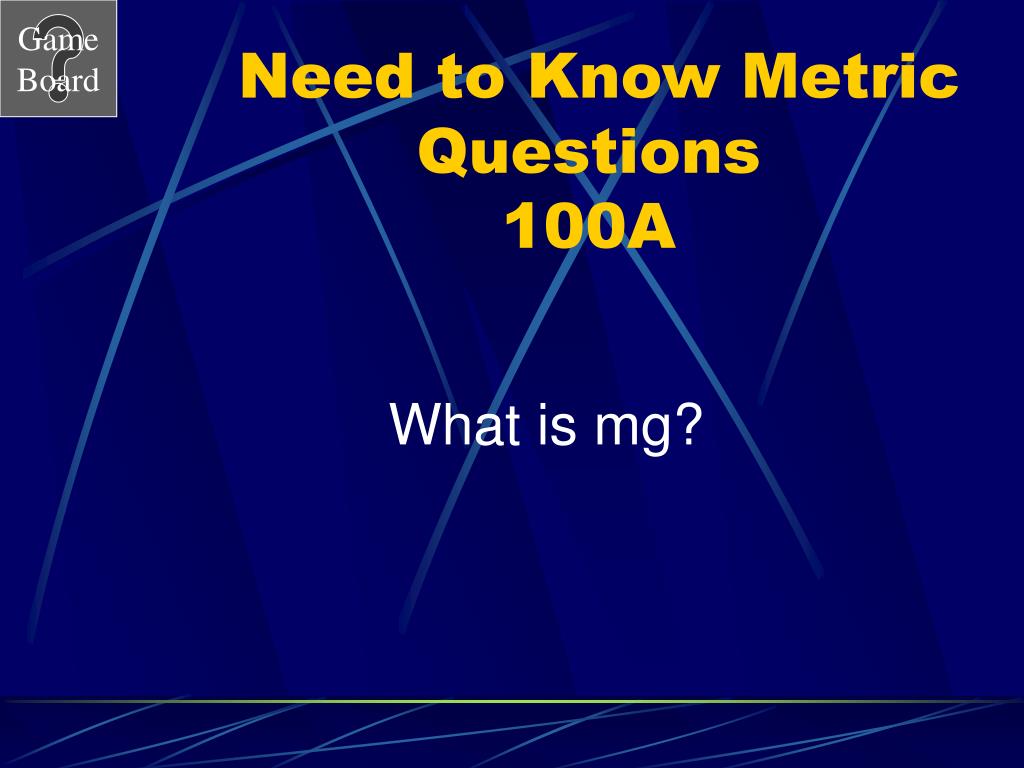 Game Board

Need to Know Metric Questions
100A

What is mg?